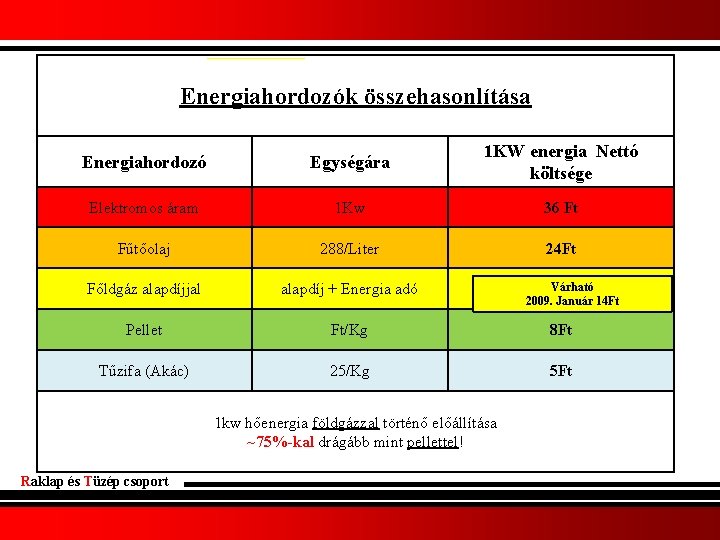 Energiahordozók összehasonlítása

| Energiahordozó | Egységára | 1KW energia Nettó költsége |
|---|---|---|
| Elektromos áram | 1Kw | 36 Ft |
| Fűtőolaj | 288/Liter | 24Ft |
| Földgáz alapdíjjal | alapdíj + Energia adó | Várható 2009. Január 14Ft |
| Pellet | Ft/Kg | 8Ft |
| Tűzifa (Akác) | 25/Kg | 5Ft |

1kw hőenergia földgázzal történő előállítása ~75%-kal drágább mint pellettel!

Raklap és Tüzép csoport